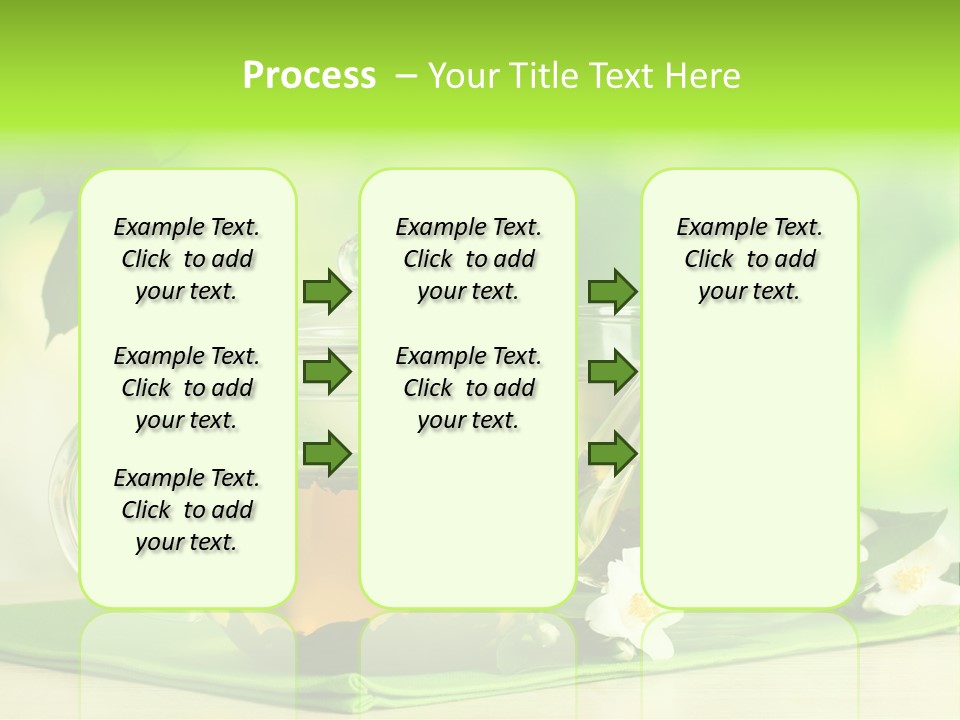 Process – Your Title Text Here

Example Text. Click to add your text.

Example Text. Click to add your text.

Example Text. Click to add your text.

Example Text. Click to add your text.

Example Text. Click to add your text.

Example Text. Click to add your text.